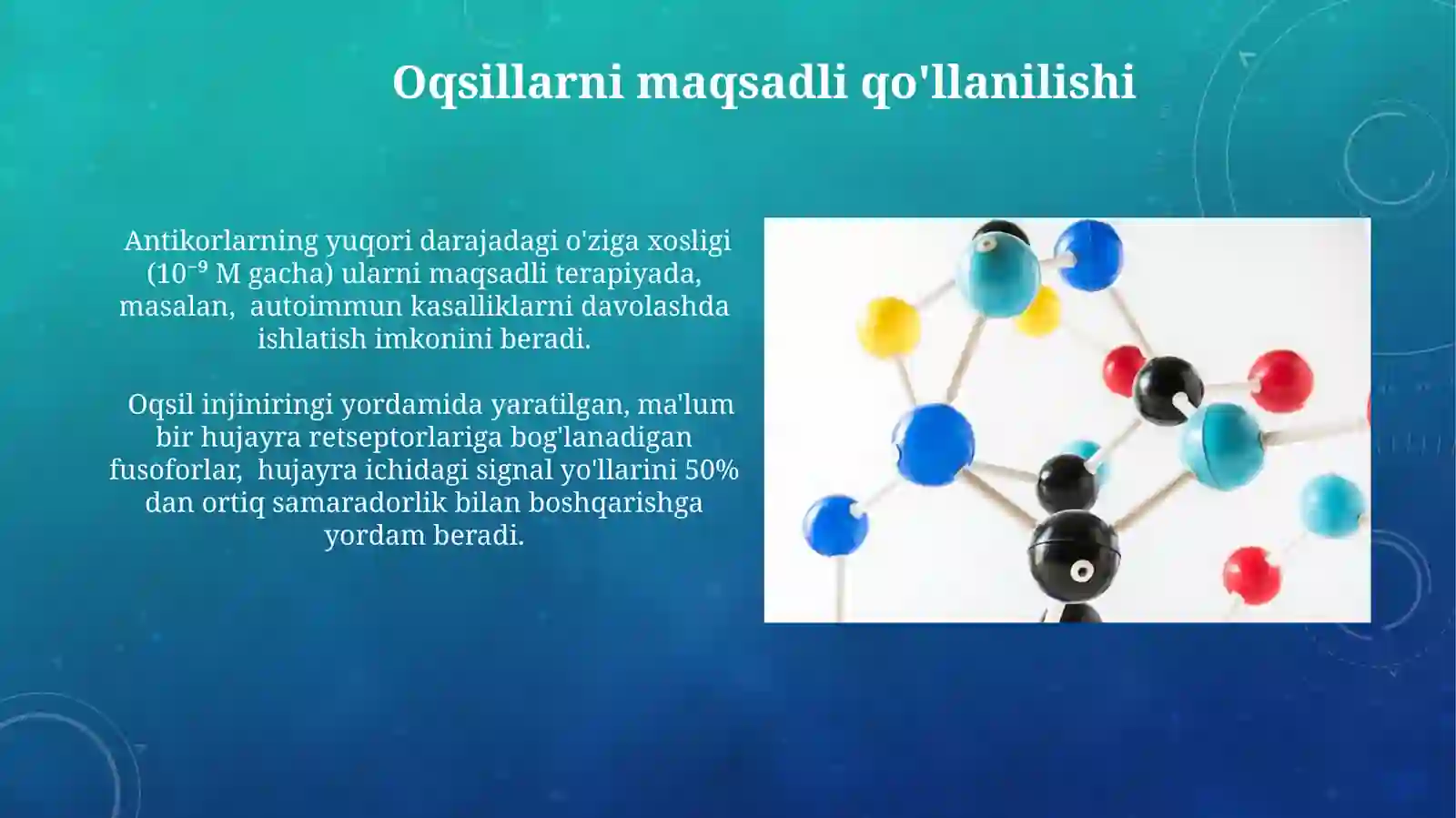 Oqsillarni maqsadli qo'llanilishi

Antikorlarning yuqori darajadagi o'ziga xosligi ($10^{-9}$ M gacha) ularni maqsadli terapiyada, masalan, autoimmun kasalliklarni davolashda ishlatish imkonini beradi.

Oqsil injiniringi yordamida yaratilgan, ma'lum bir hujayra retseptorlariga bog'lanadigan fusoforlar, hujayra ichidagi signal yo'llarini 50% dan ortiq samaradorlik bilan boshqarishga yordam beradi.